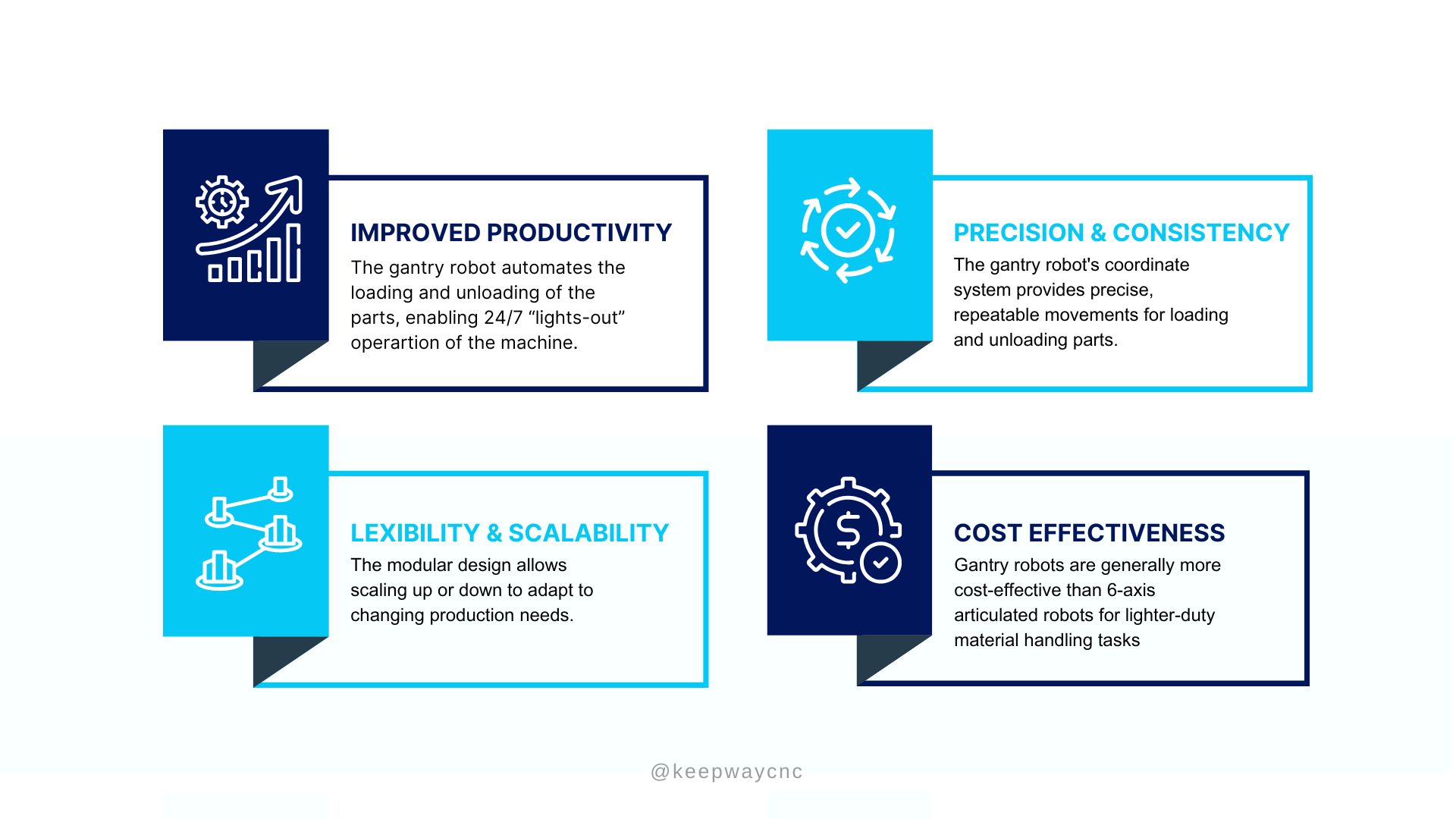 IMPROVED PRODUCTIVITY

The gantry robot automates the loading and unloading of the parts, enabling 24/7 “lights-out” operartion of the machine.

PRECISION & CONSISTENCY

The gantry robot's coordinate system provides precise, repeatable movements for loading and unloading parts.

LEXIBILITY & SCALABILITY

The modular design allows scaling up or down to adapt to changing production needs.

COST EFFECTIVENESS

Gantry robots are generally more cost-effective than 6-axis articulated robots for lighter-duty material handling tasks

@keepwaycnc